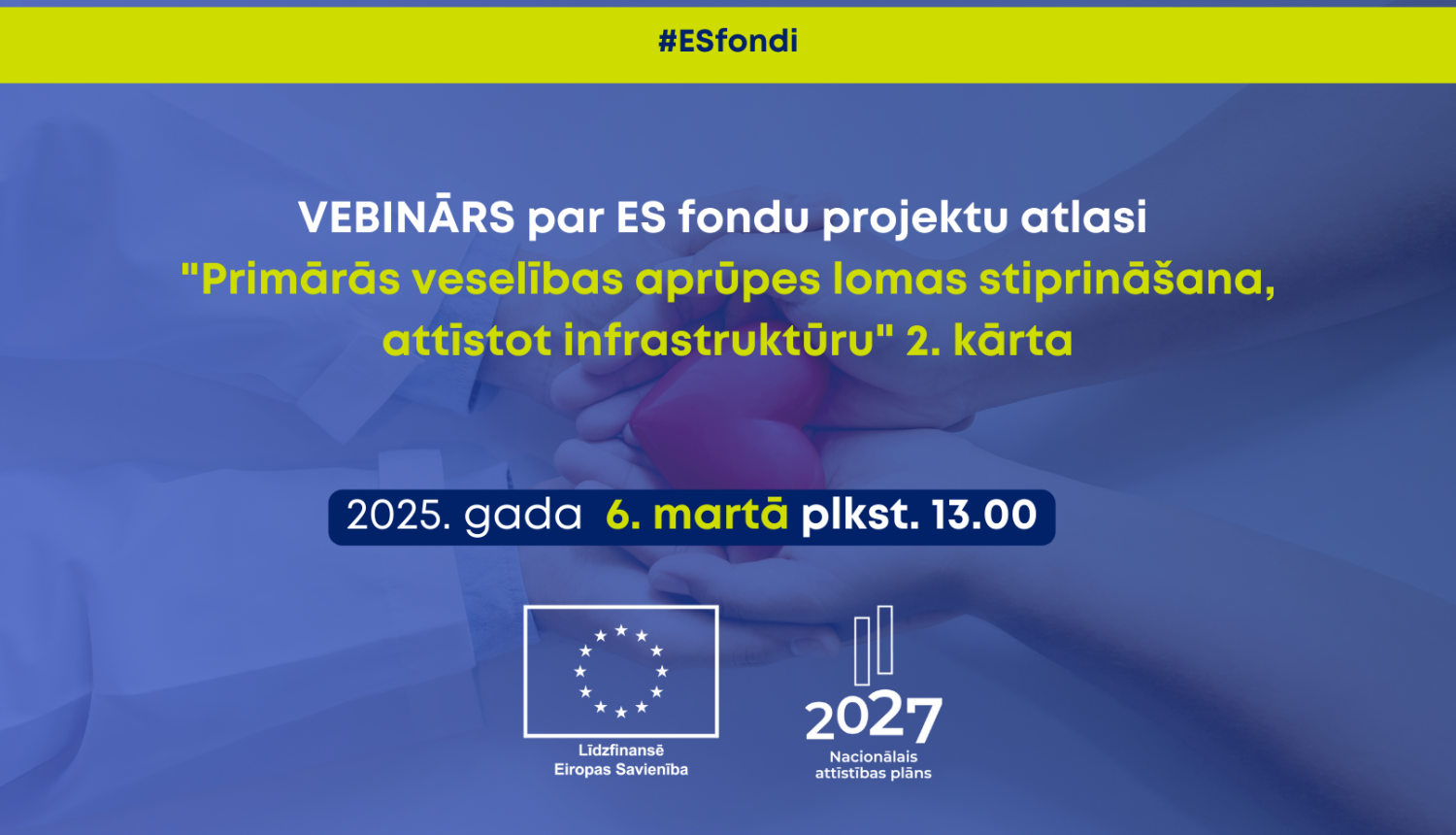 #ESfondi

VEBINĀRS par ES fondu projektu atlasi "Primārās veselības aprūpes lomas stiprināšana, attīstot infrastruktūru" 2. kārta

2025. gada 6. martā plkst. 13.00

Līdzfinansē Eiropas Savienība

2027 Nacionālais attīstības plāns